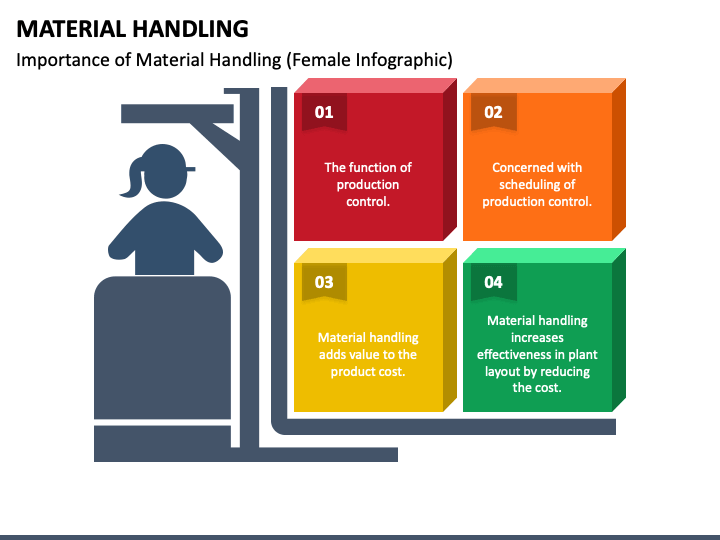 MATERIAL HANDLING

Importance of Material Handling (Female Infographic)

01

The function of production control.

02

Concerned with scheduling of production control.

03

Material handling adds value to the product cost.

04

Material handling increases effectiveness in plant layout by reducing the cost.